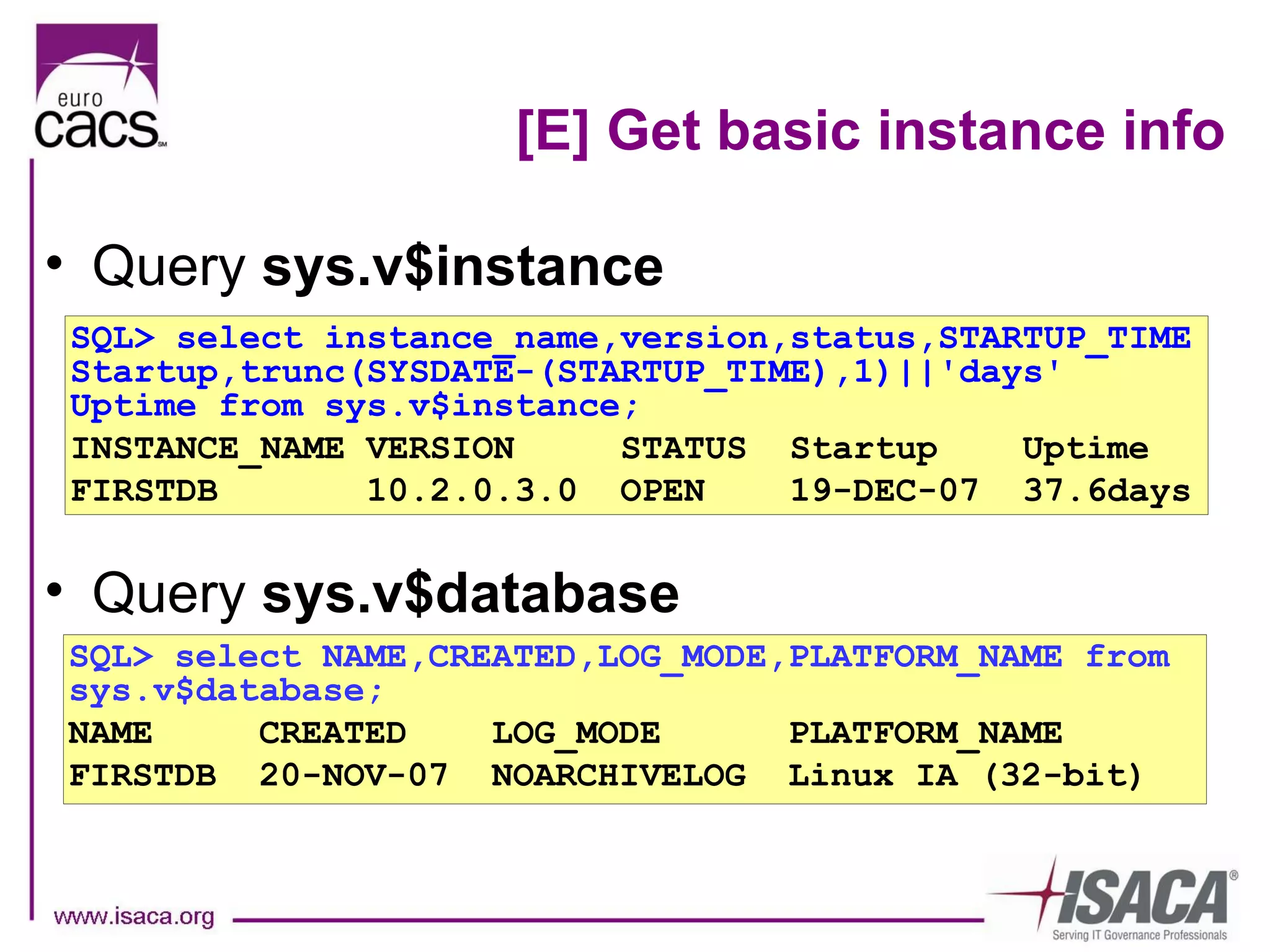 euro
cacs SM

[E] Get basic instance info

• Query sys.v$instance

SQL> select instance_name,version,status,STARTUP_TIME Startup,trunc(SYSDATE-(STARTUP_TIME),1)||'days' Uptime from sys.v$instance;

| INSTANCE_NAME | VERSION | STATUS | Startup | Uptime |
|---|---|---|---|---|
| FIRSTDB | 10.2.0.3.0 | OPEN | 19-DEC-07 | 37.6days |

• Query sys.v$database

SQL> select NAME,CREATED,LOG_MODE,PLATFORM_NAME from sys.v$database;

| NAME | CREATED | LOG_MODE | PLATFORM_NAME |
|---|---|---|---|
| FIRSTDB | 20-NOV-07 | NOARCHIVELOG | Linux IA (32-bit) |

www.isaca.org

ISACA®
Serving IT Governance Professionals